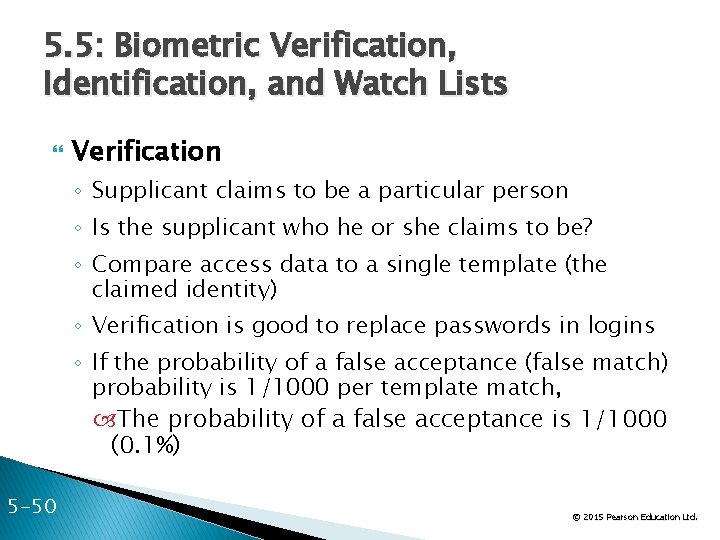 5.5: Biometric Verification, Identification, and Watch Lists

Verification

◦ Supplicant claims to be a particular person

◦ Is the supplicant who he or she claims to be?

◦ Compare access data to a single template (the claimed identity)

◦ Verification is good to replace passwords in logins

◦ If the probability of a false acceptance (false match) probability is 1/1000 per template match,

The probability of a false acceptance is 1/1000 (0.1%)

5-50

© 2015 Pearson Education Ltd.